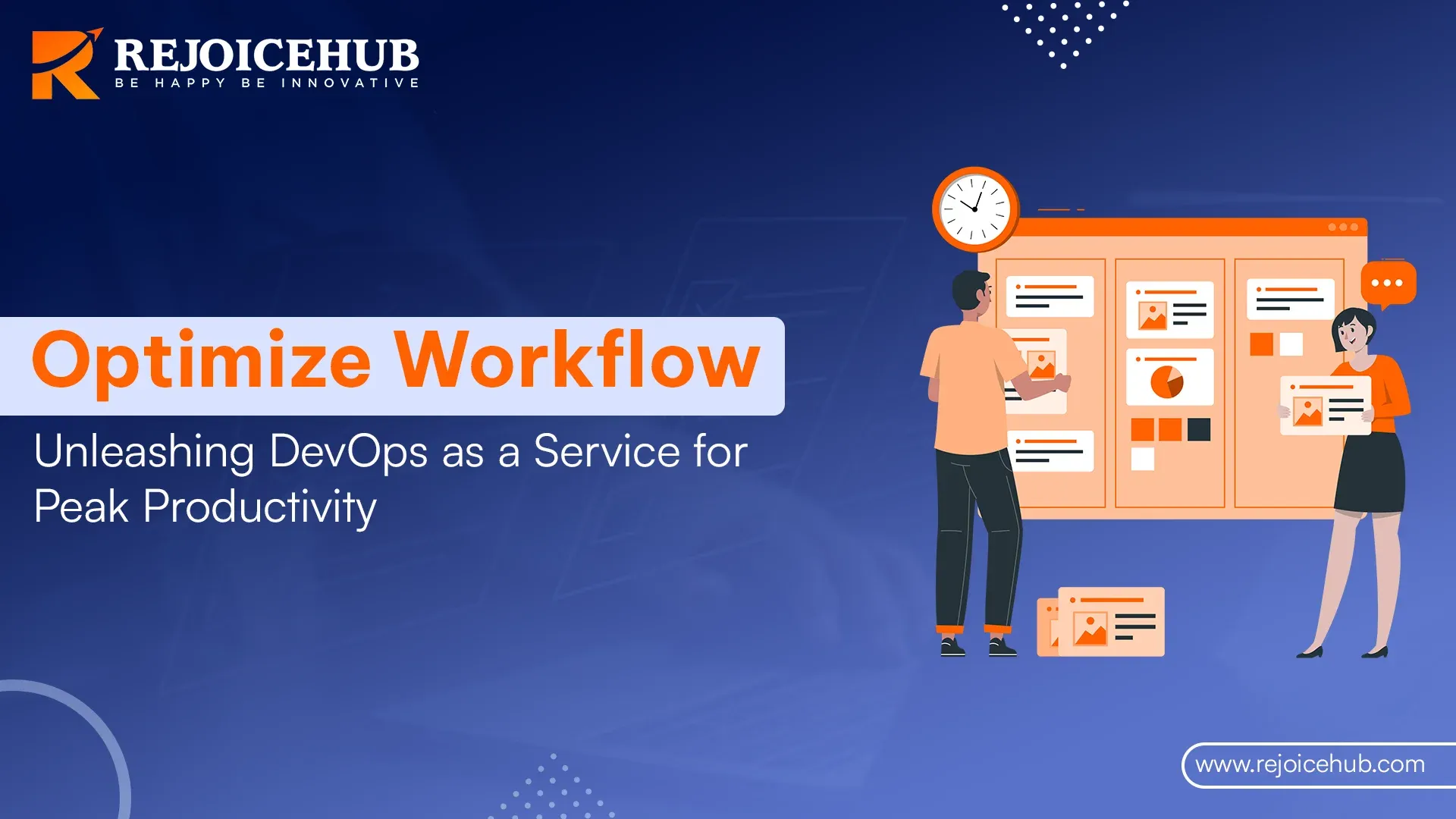 REJOICEHUB
BE HAPPY BE INNOVATIVE

Optimize Workflow

Unleashing DevOps as a Service for Peak Productivity

www.rejoicehub.com